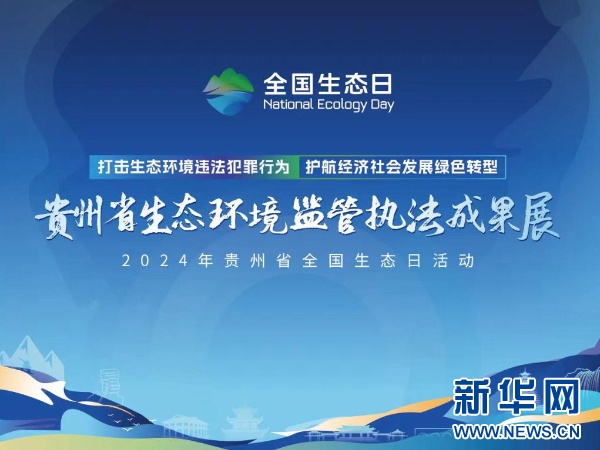 全国生态日
National Ecology Day

打击生态环境违法犯罪行为 护航经济社会发展绿色转型

贵州省生态环境监管执法成果展

2024年贵州省全国生态日活动

新华网
WWW.NEWS.CN